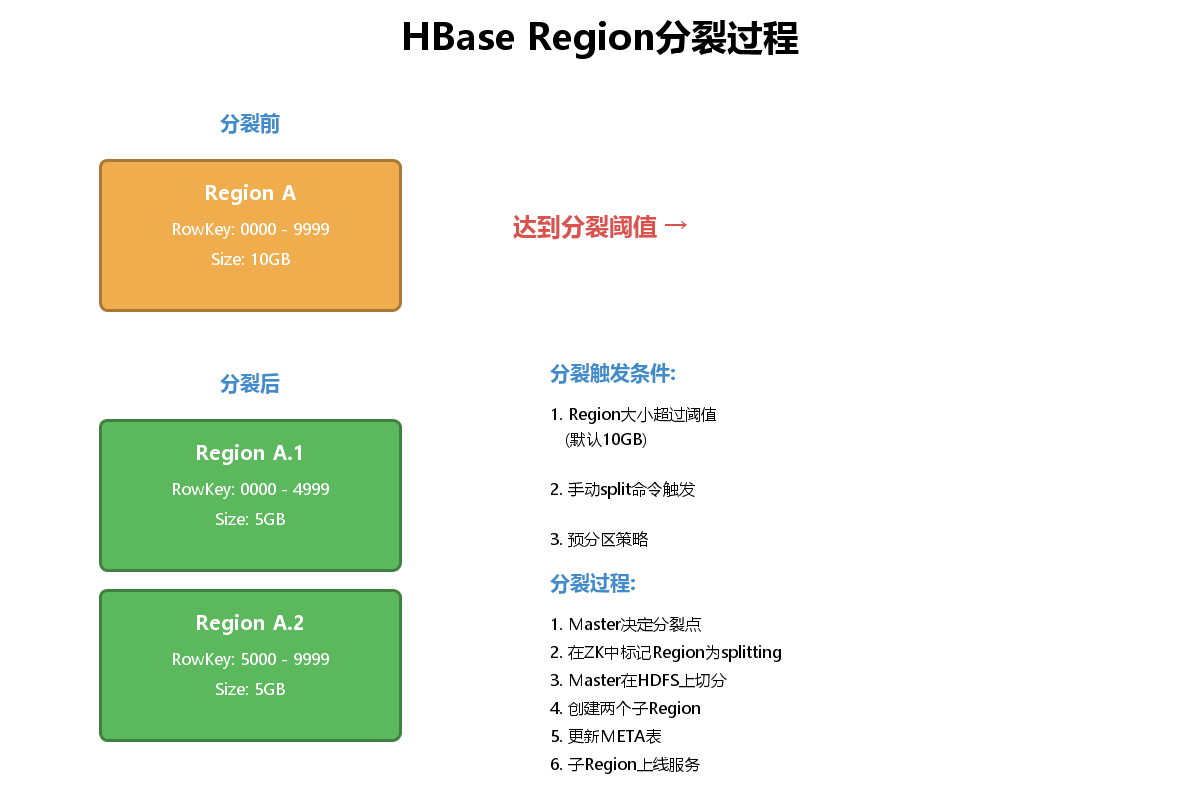 HBase Region分裂过程

分裂前

Region A
RowKey: 0000 - 9999
Size: 10GB

达到分裂阈值 →

分裂后

Region A.1
RowKey: 0000 - 4999
Size: 5GB

Region A.2
RowKey: 5000 - 9999
Size: 5GB

分裂触发条件:

1. Region大小超过阈值 (默认10GB)

2. 手动split命令触发

3. 预分区策略

分裂过程:

1. Master决定分裂点
2. 在ZK中标记Region为splitting
3. Master在HDFS上切分
4. 创建两个子Region
5. 更新META表
6. 子Region上线服务